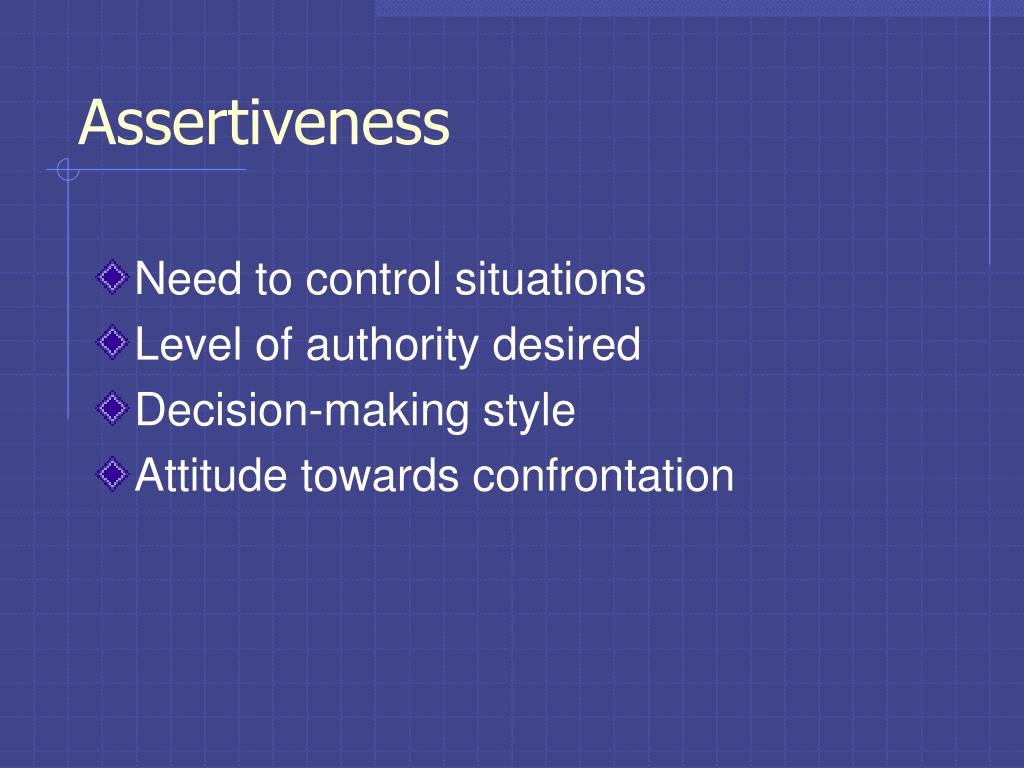 Assertiveness

Need to control situations
Level of authority desired
Decision-making style
Attitude towards confrontation